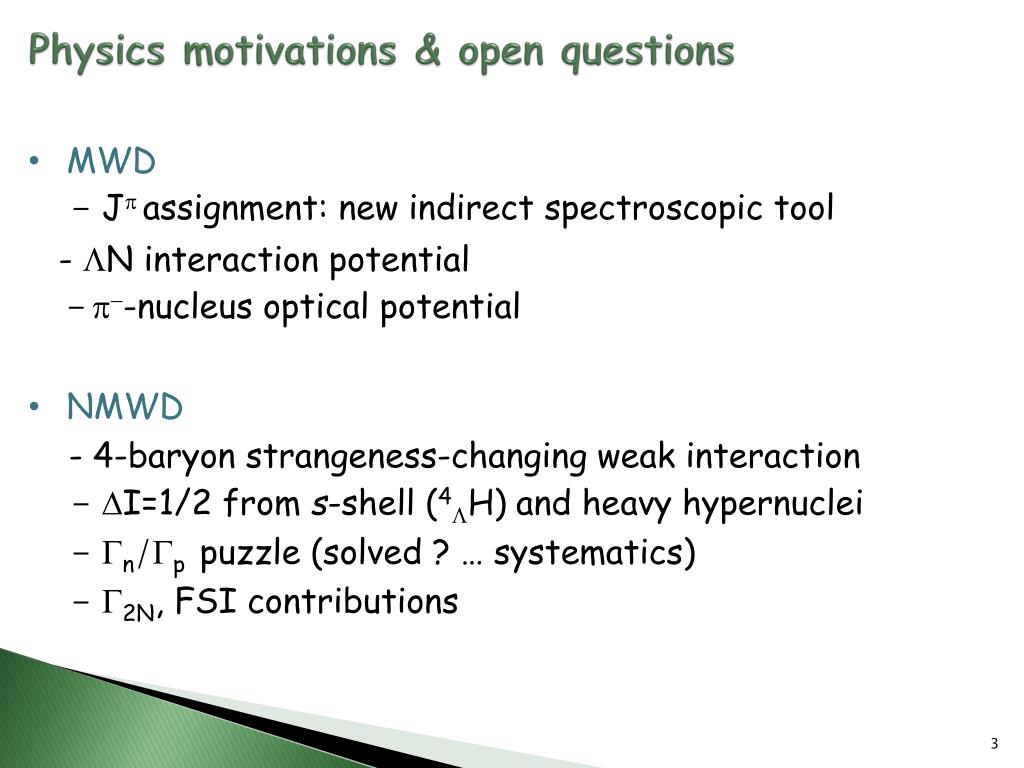 Physics motivations & open questions

• MWD

− $J^{\pi}$ assignment: new indirect spectroscopic tool

- $\Lambda$N interaction potential

− $\pi^{-}$-nucleus optical potential

• NMWD

- 4-baryon strangeness-changing weak interaction

− $\Delta$I=1/2 from s-shell ($^{4}_{\Lambda}$H) and heavy hypernuclei

− $\Gamma_n/\Gamma_p$ puzzle (solved ? … systematics)

− $\Gamma_{2N}$, FSI contributions

3